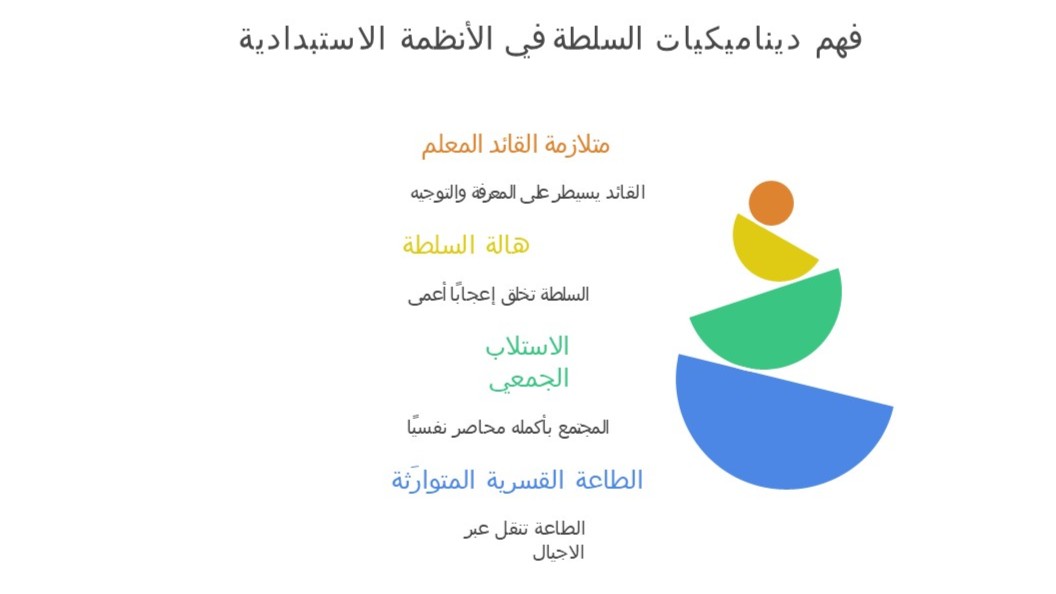 فهم ديناميكيات السلطة في الأنظمة الاستبدادية

متلازمة القائد المعلم

القائد يسيطر على المعرفة والتوجيه

هالة السلطة

السلطة تخلق إعجابًا أعمى

الاستلاب الجمعي

المجتمع بأكمله محاصر نفسيًا

الطاعة القسرية المتوارَثة

الطاعة تنقل عبر الاجيال